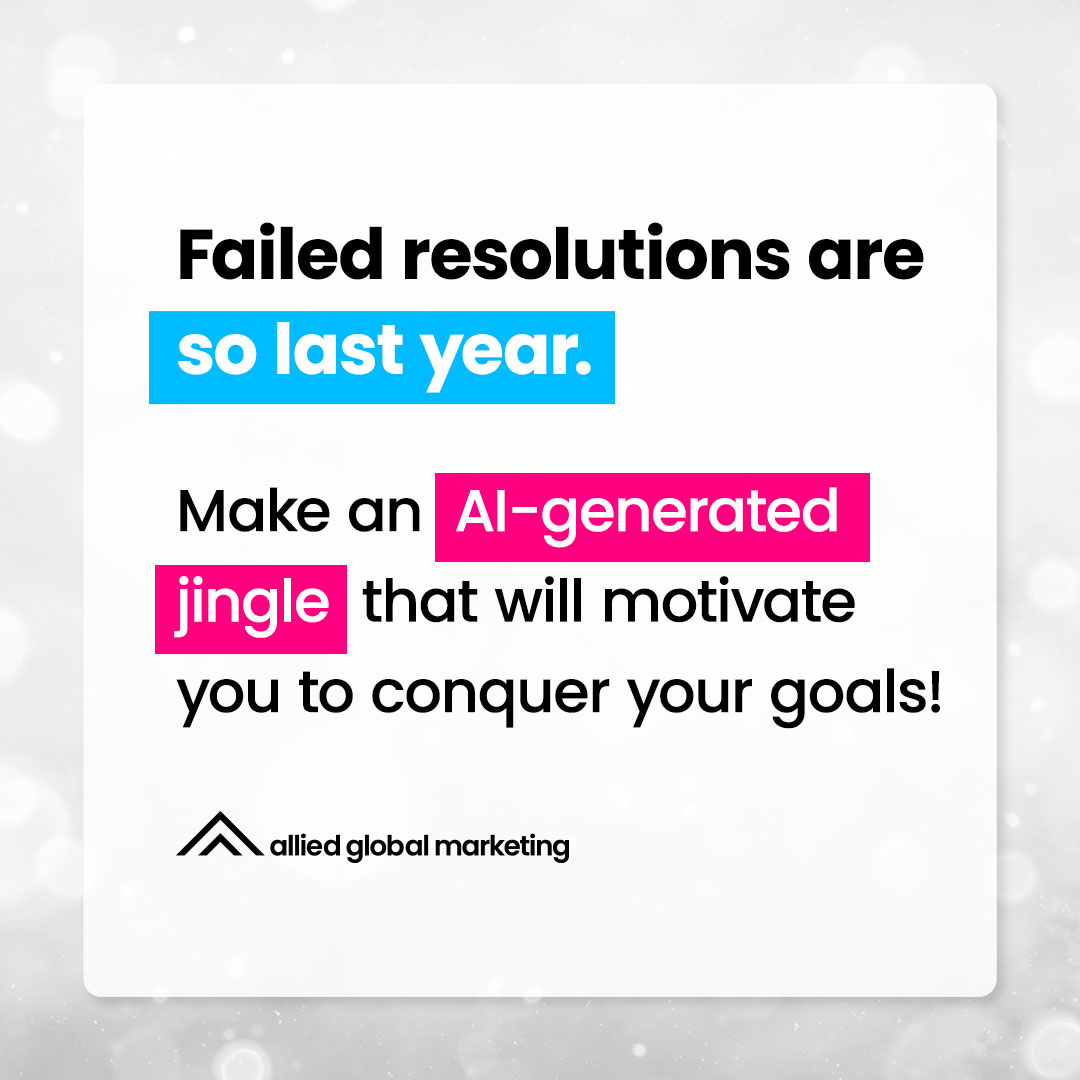 Failed resolutions are so last year.

Make an AI-generated jingle that will motivate you to conquer your goals!

allied global marketing